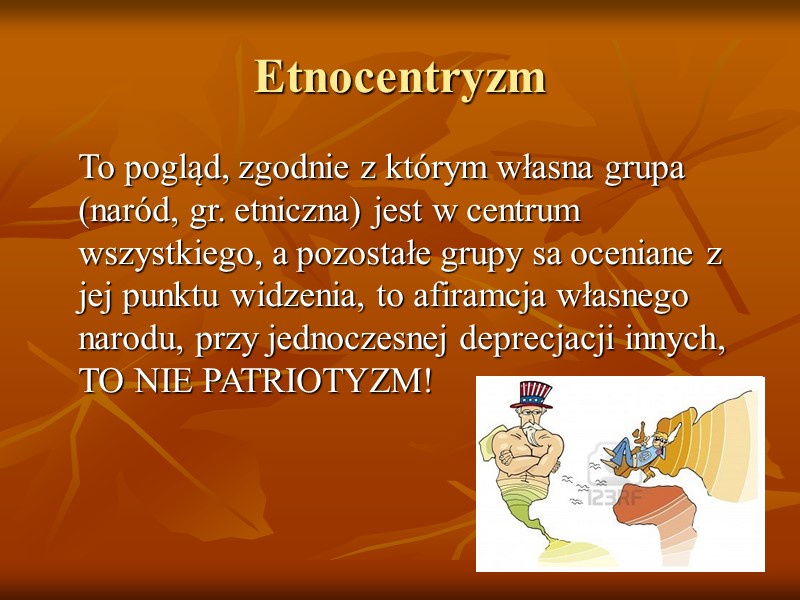 Etnocentryzm

To pogląd, zgodnie z którym własna grupa (naród, gr. etniczna) jest w centrum wszystkiego, a pozostałe grupy sa oceniane z jej punktu widzenia, to afiramcja własnego narodu, przy jednoczesnej deprecjacji innych, TO NIE PATRIOTYZM!

123RF